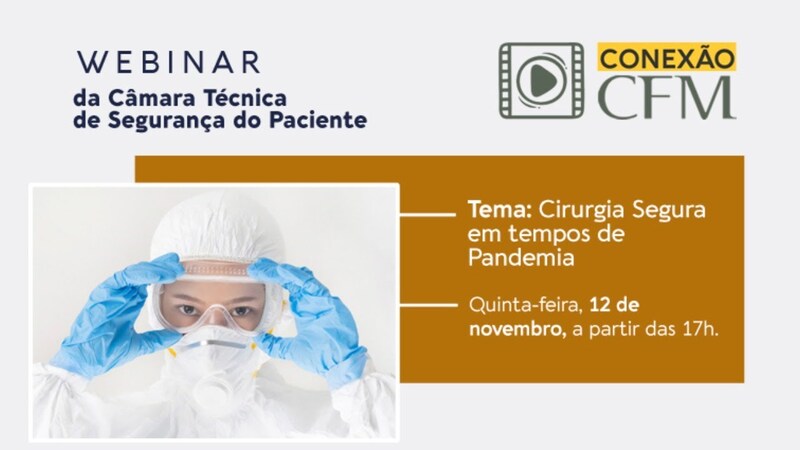 WEBINAR
da Câmara Técnica de Segurança do Paciente

CONEXÃO CFM

Tema: Cirurgia Segura em tempos de Pandemia

Quinta-feira, 12 de novembro, a partir das 17h.